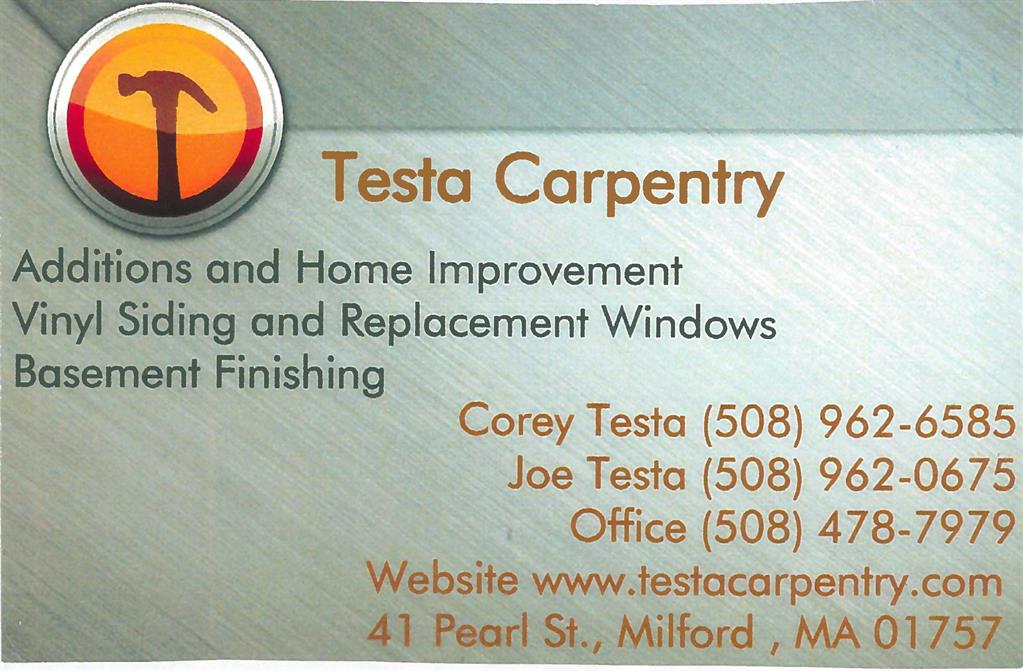 Testa Carpentry

Additions and Home Improvement
Vinyl Siding and Replacement Windows
Basement Finishing

Corey Testa (508) 962-6585
Joe Testa (508) 962-0675
Office (508) 478-7979
Website www.testacarpentry.com
41 Pearl St., Milford , MA 01757